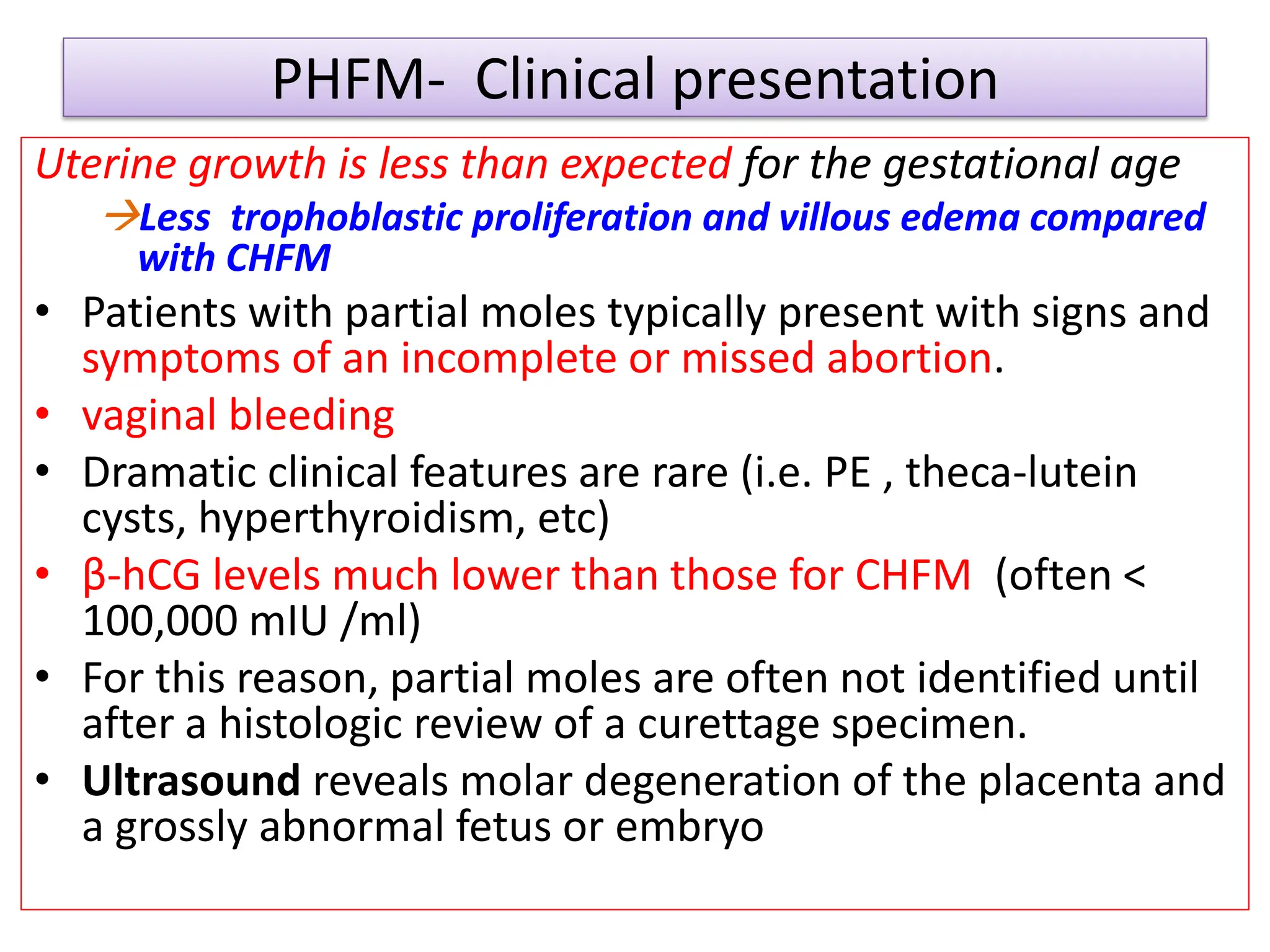 PHFM- Clinical presentation

Uterine growth is less than expected for the gestational age

→Less trophoblastic proliferation and villous edema compared with CHFM

• Patients with partial moles typically present with signs and symptoms of an incomplete or missed abortion.
• vaginal bleeding
• Dramatic clinical features are rare (i.e. PE , theca-lutein cysts, hyperthyroidism, etc)
• β-hCG levels much lower than those for CHFM (often < 100,000 mIU /ml)
• For this reason, partial moles are often not identified until after a histologic review of a curettage specimen.
• Ultrasound reveals molar degeneration of the placenta and a grossly abnormal fetus or embryo